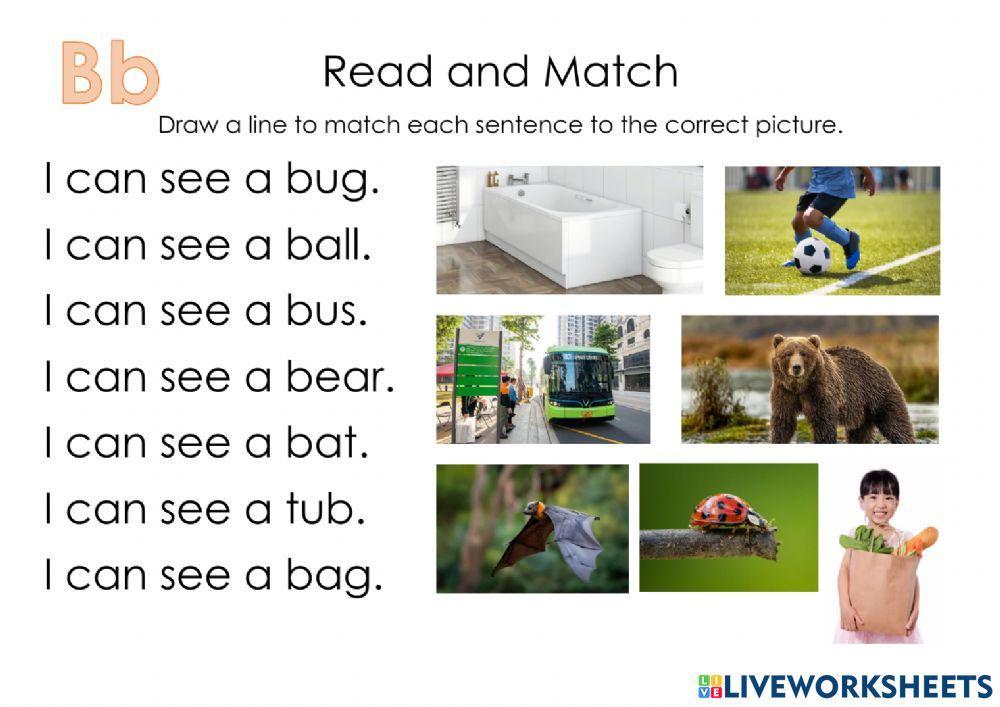 Bb

Read and Match

Draw a line to match each sentence to the correct picture.

I can see a bug.
I can see a ball.
I can see a bus.
I can see a bear.
I can see a bat.
I can see a tub.
I can see a bag.

LIVEWORKSHEETS